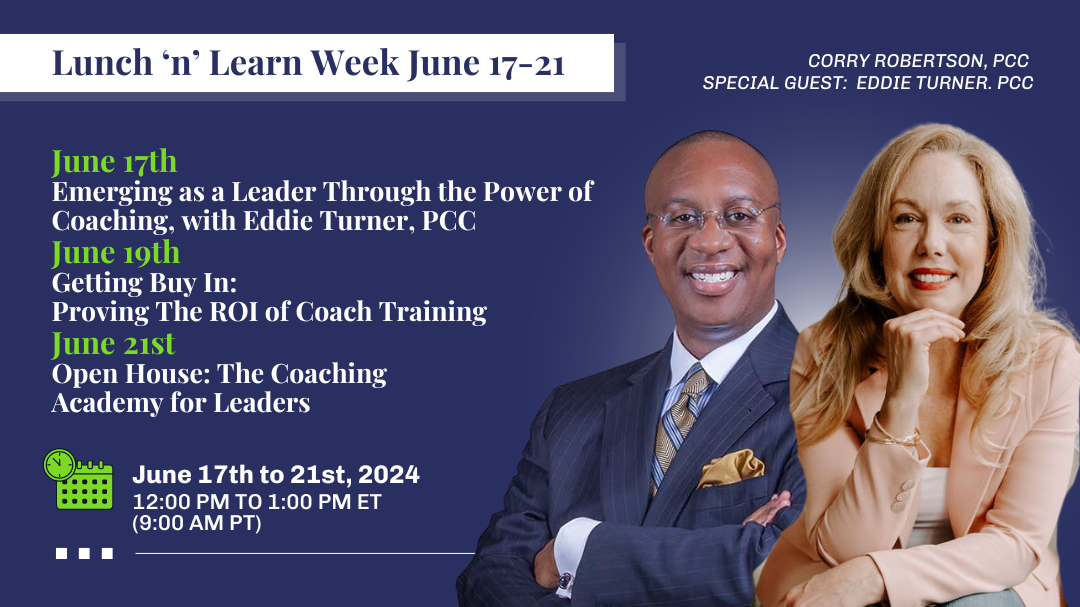 Lunch ‘n’ Learn Week June 17-21

CORRY ROBERTSON, PCC
SPECIAL GUEST: EDDIE TURNER. PCC

June 17th
Emerging as a Leader Through the Power of Coaching, with Eddie Turner, PCC

June 19th
Getting Buy In:
Proving The ROI of Coach Training

June 21st
Open House: The Coaching Academy for Leaders

June 17th to 21st, 2024
12:00 PM TO 1:00 PM ET
(9:00 AM PT)